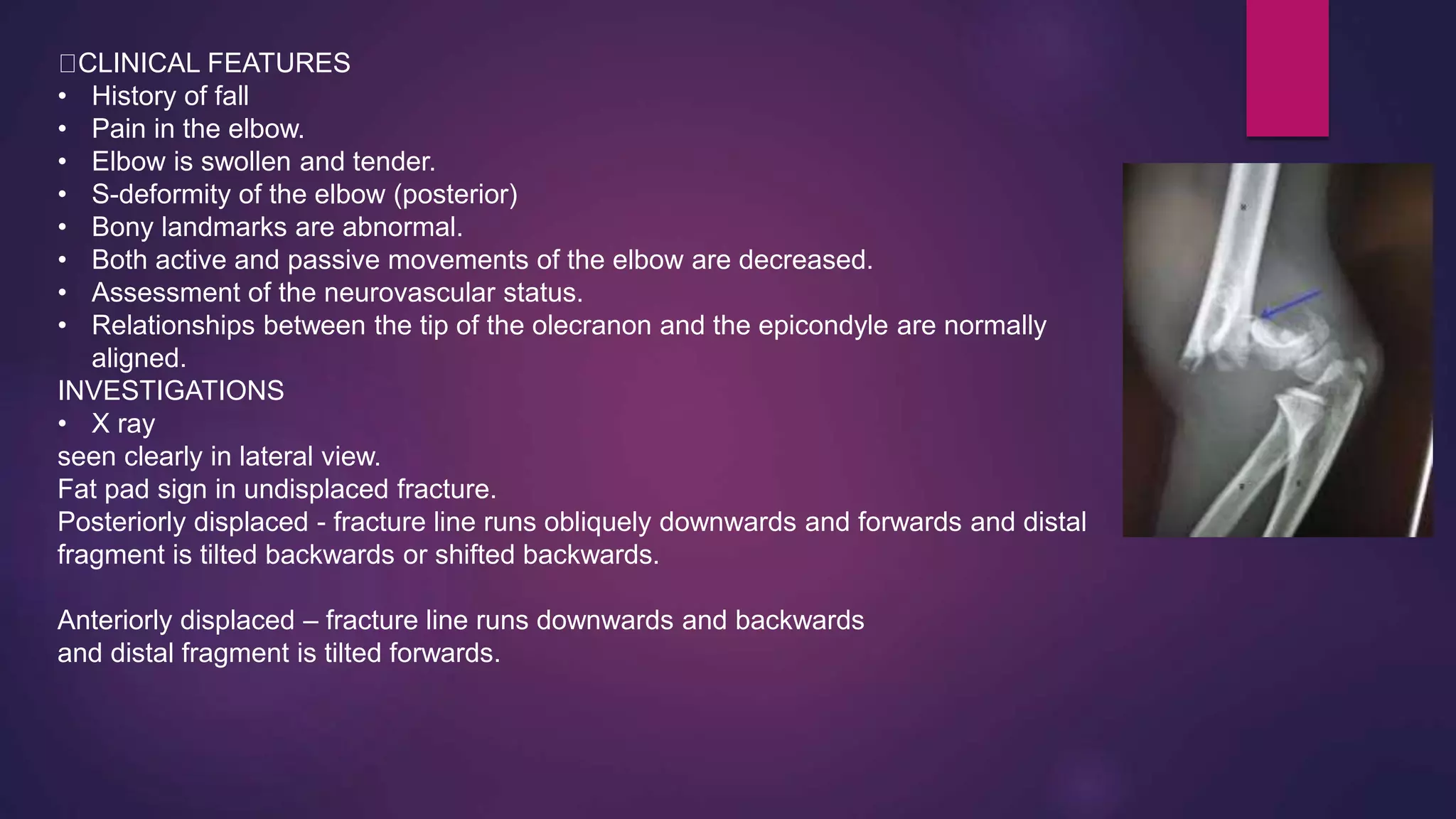 □CLINICAL FEATURES
• History of fall
• Pain in the elbow.
• Elbow is swollen and tender.
• S-deformity of the elbow (posterior)
• Bony landmarks are abnormal.
• Both active and passive movements of the elbow are decreased.
• Assessment of the neurovascular status.
• Relationships between the tip of the olecranon and the epicondyle are normally aligned.
INVESTIGATIONS
• X ray
seen clearly in lateral view.
Fat pad sign in undisplaced fracture.
Posteriorly displaced - fracture line runs obliquely downwards and forwards and distal fragment is tilted backwards or shifted backwards.

Anteriorly displaced – fracture line runs downwards and backwards and distal fragment is tilted forwards.